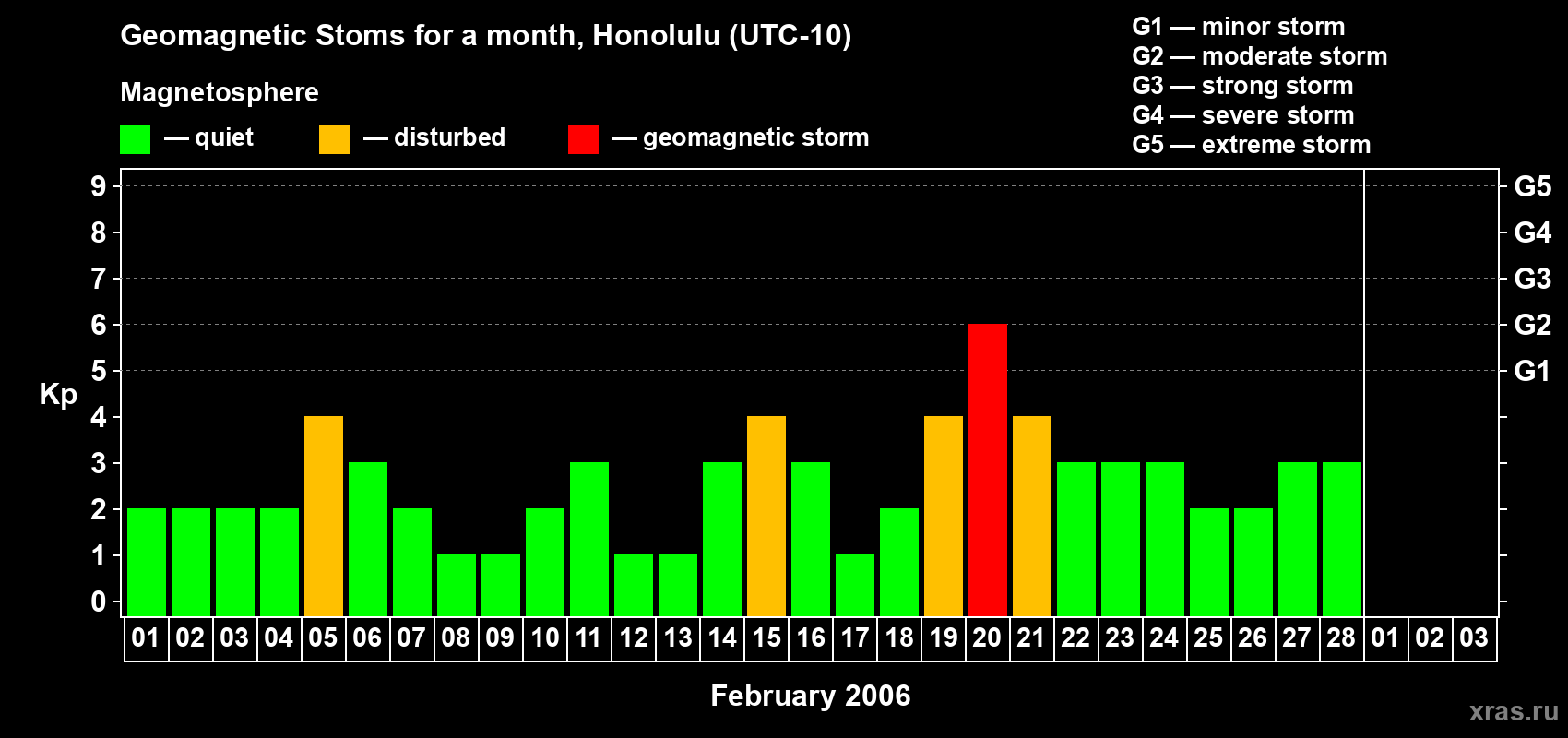 Geomagnetic Stoms for a month, Honolulu (UTC-10)

Magnetosphere

— quiet — disturbed — geomagnetic storm

G1 — minor storm
G2 — moderate storm
G3 — strong storm
G4 — severe storm
G5 — extreme storm

Kp

9
8
7
6
5
4
3
2
1
0

G5
G4
G3
G2
G1

01 02 03 04 05 06 07 08 09 10 11 12 13 14 15 16 17 18 19 20 21 22 23 24 25 26 27 28 01 02 03

February 2006

xras.ru